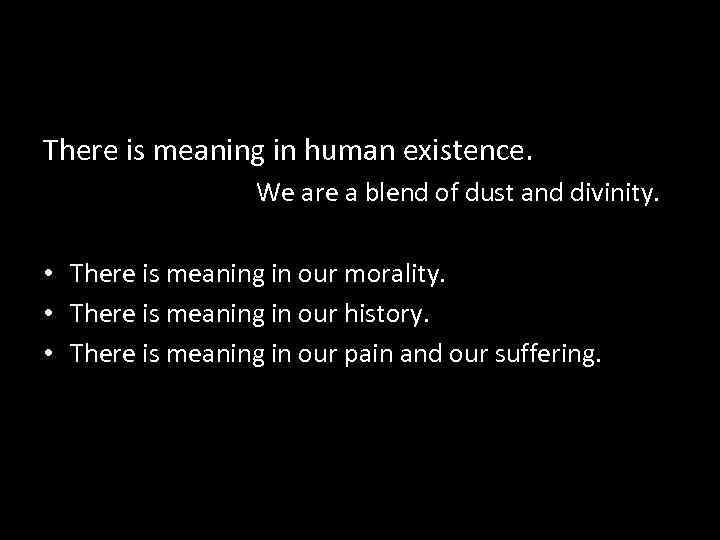 There is meaning in human existence.

We are a blend of dust and divinity.

• There is meaning in our morality.
• There is meaning in our history.
• There is meaning in our pain and our suffering.